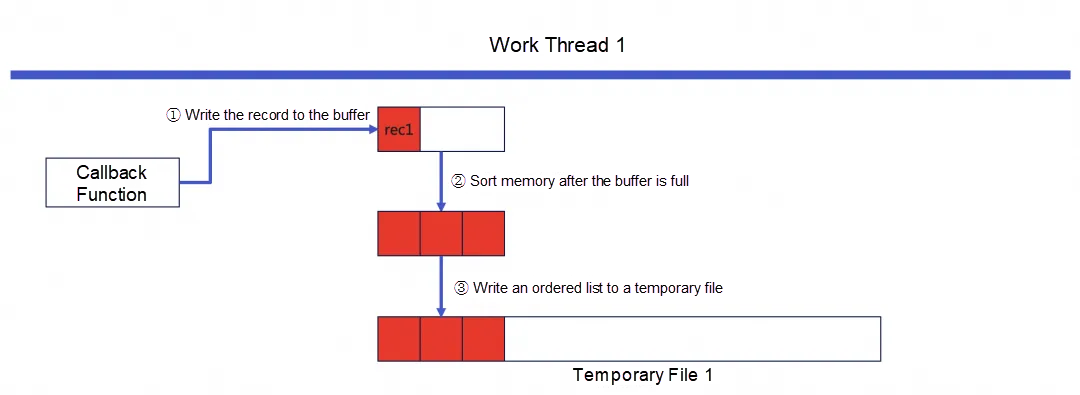 Work Thread 1

① Write the record to the buffer

rec1

Callback Function

② Sort memory after the buffer is full

③ Write an ordered list to a temporary file

Temporary File 1